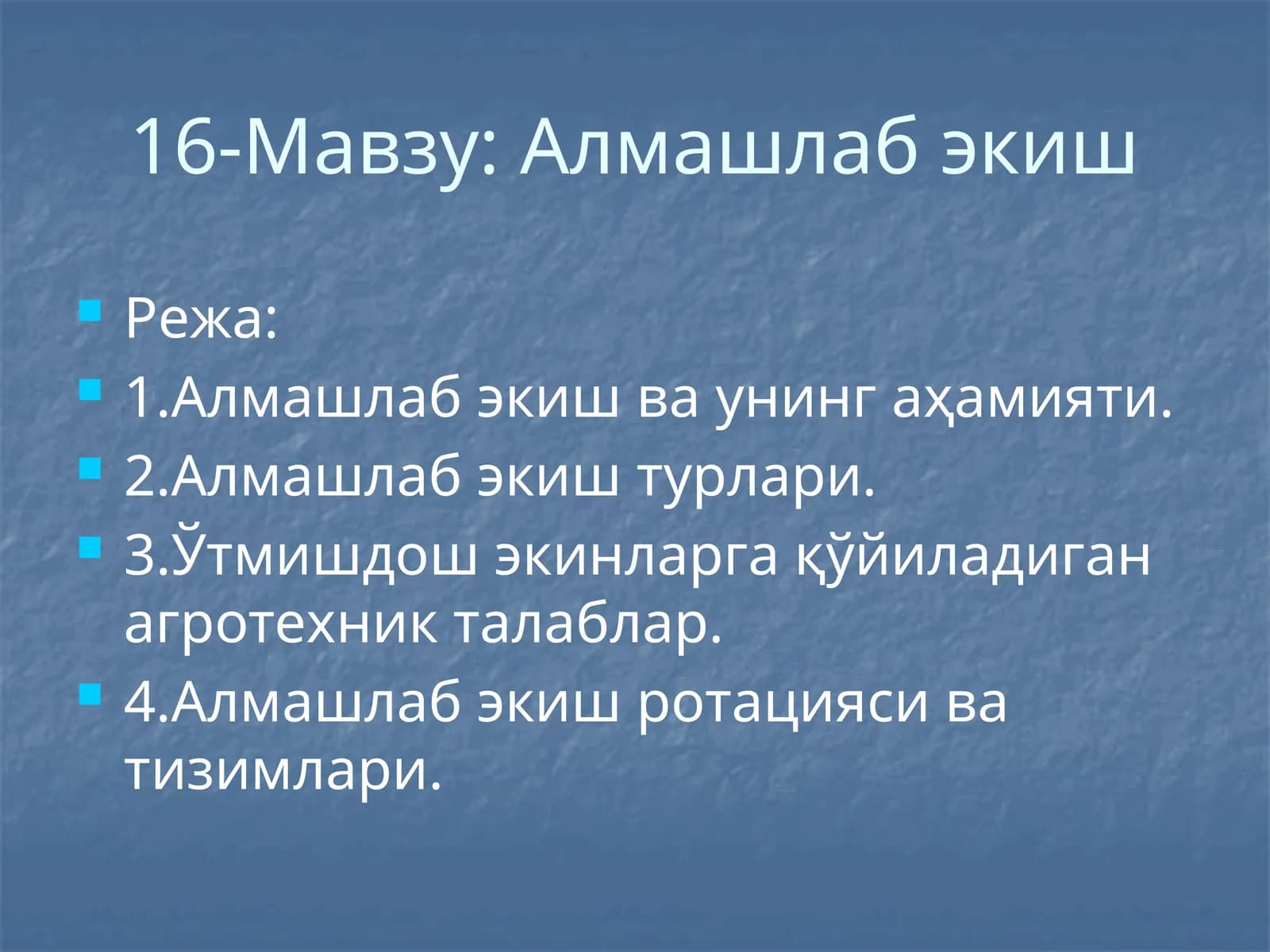 16-Мавзу: Алмашлаб экиш

Режа:

1.Алмашлаб экиш ва унинг аҳамияти.

2.Алмашлаб экиш турлари.

3.Ўтмишдош экинларга қўйиладиган агротехник талаблар.

4.Алмашлаб экиш ротацияси ва тизимлари.